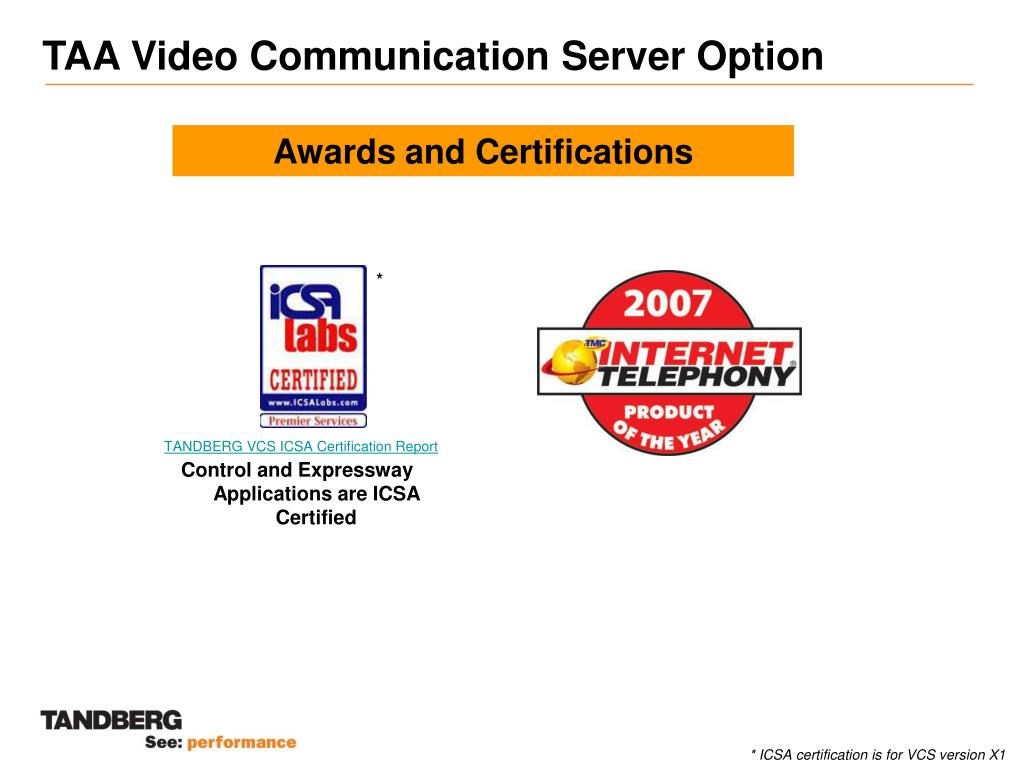 TAA Video Communication Server Option

Awards and Certifications

ICSA labs CERTIFIED www.ICSALabs.com Premier Services

*

TANDBERG VCS ICSA Certification Report

Control and Expressway Applications are ICSA Certified

2007
TMC INTERNET TELEPHONY®
PRODUCT OF THE YEAR

TANDBERG
See: performance

* ICSA certification is for VCS version X1